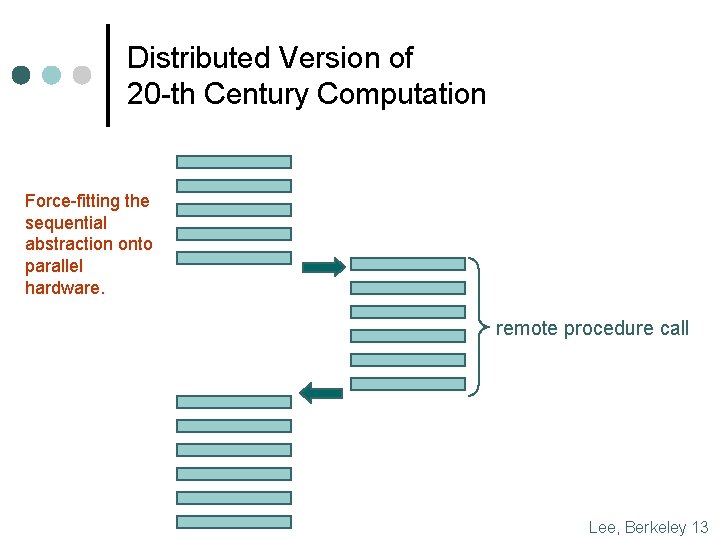 Distributed Version of
20-th Century Computation

Force-fitting the sequential abstraction onto parallel hardware.

remote procedure call

Lee, Berkeley 13